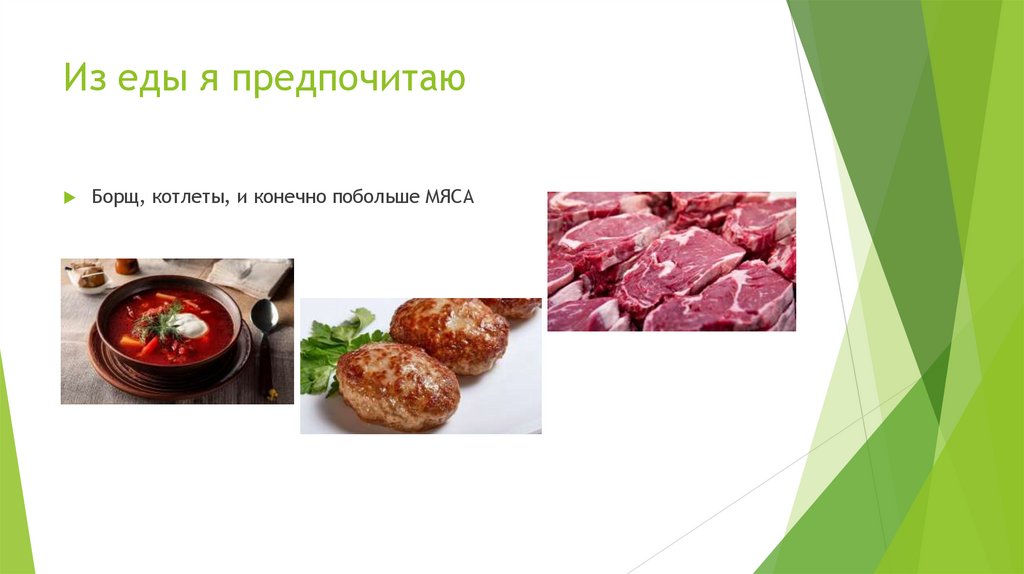 Из еды я предпочитаю

Борщ, котлеты, и конечно побольше МЯСА